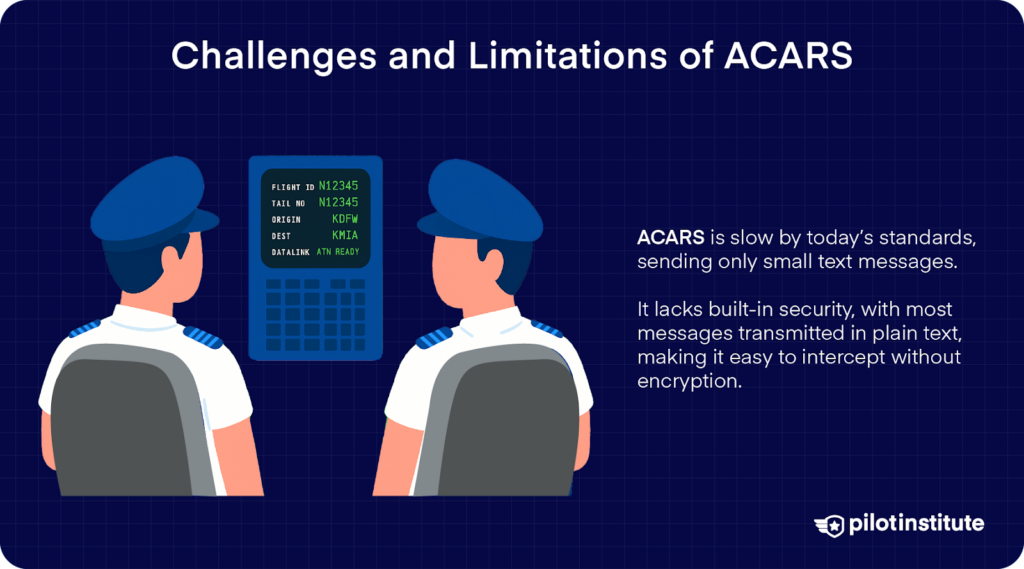 Challenges and Limitations of ACARS

FLIGHT ID N12345
TAIL NO N12345
ORIGIN KDFW
DEST KMIA
DATALINK ATN READY

ACARS is slow by today's standards, sending only small text messages.

It lacks built-in security, with most messages transmitted in plain text, making it easy to intercept without encryption.

pilotinstitute